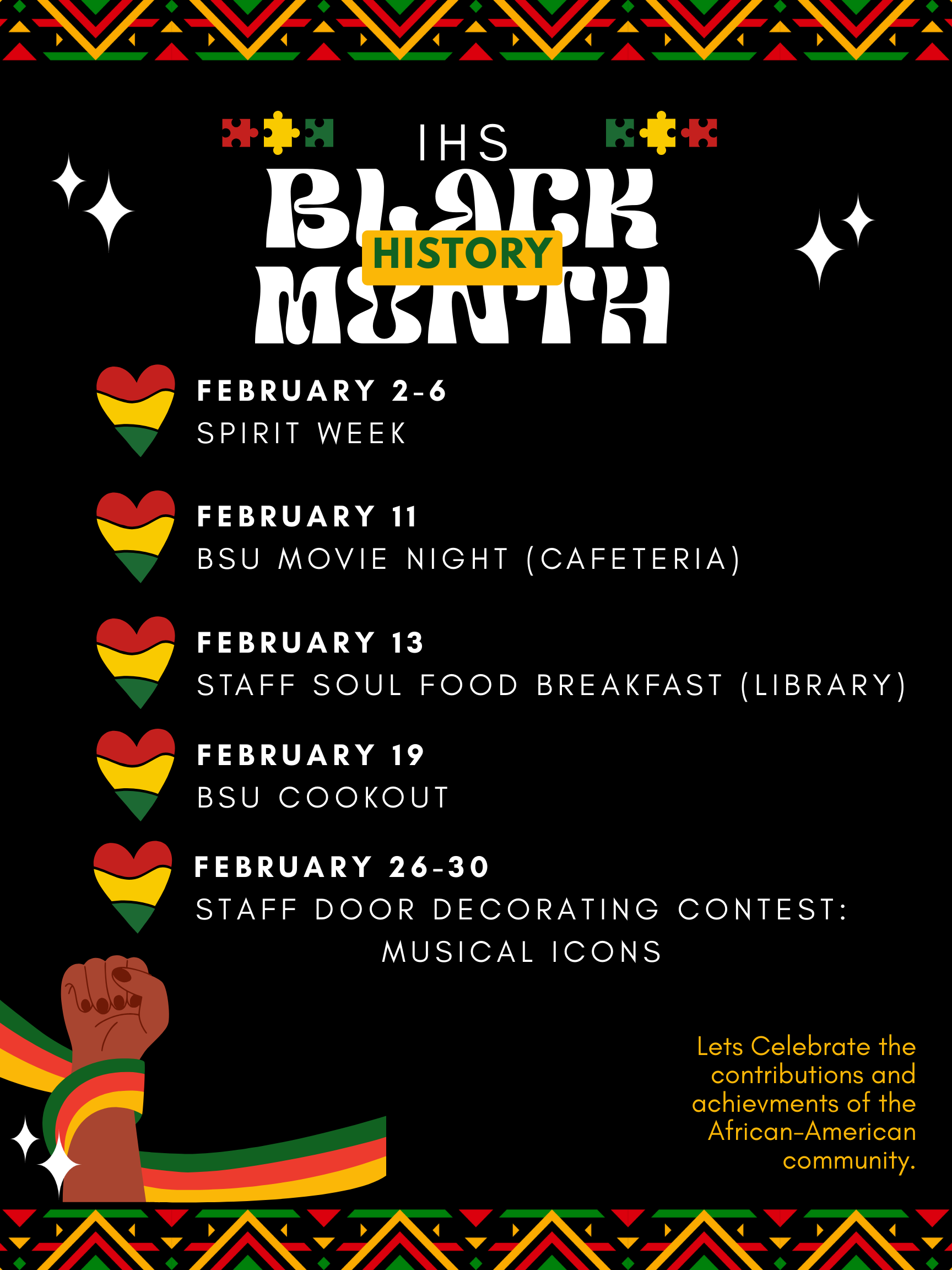 IHS
BLACK
HISTORY
MONTH

FEBRUARY 2-6
SPIRIT WEEK

FEBRUARY 11
BSU MOVIE NIGHT (CAFETERIA)

FEBRUARY 13
STAFF SOUL FOOD BREAKFAST (LIBRARY)

FEBRUARY 19
BSU COOKOUT

FEBRUARY 26-30
STAFF DOOR DECORATING CONTEST: MUSICAL ICONS

Lets Celebrate the contributions and achievments of the African-American community.